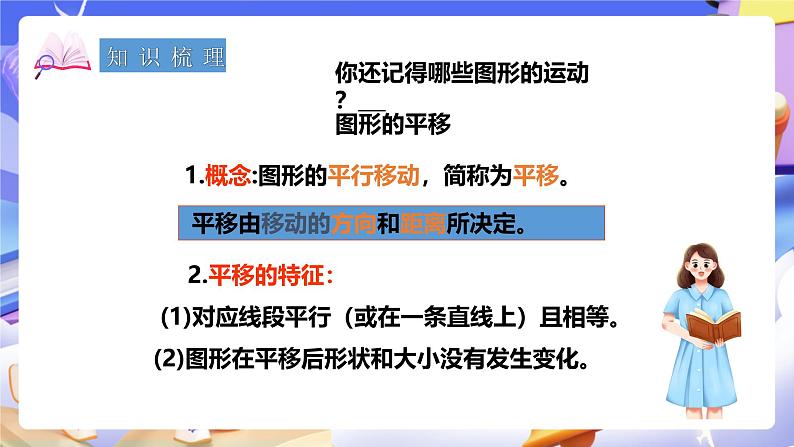 知识梳理

你还记得哪些图形的运动？

图形的平移

1.概念:图形的平行移动，简称为平移。

平移由移动的方向和距离所决定。

2.平移的特征：

(1)对应线段平行（或在一条直线上）且相等。

(2)图形在平移后形状和大小没有发生变化。